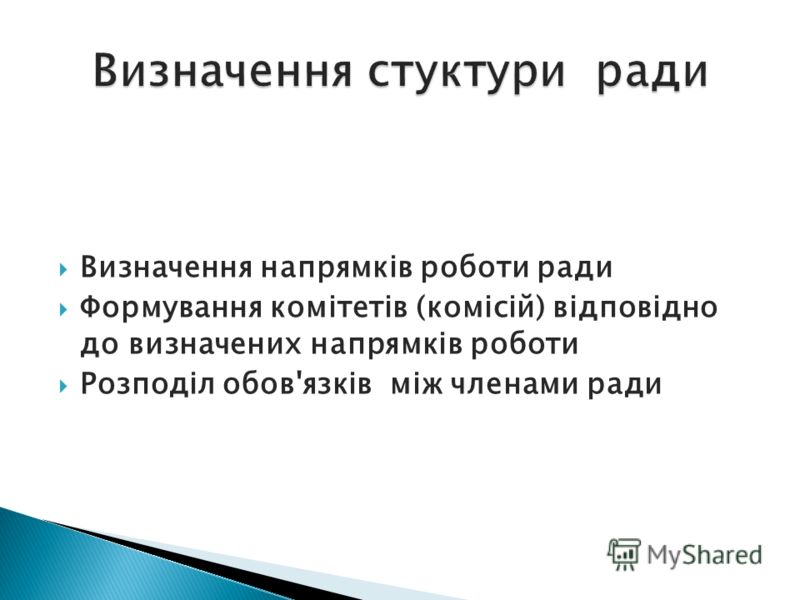 Визначення стуктури ради

Визначення напрямків роботи ради
Формування комітетів (комісій) відповідно до визначених напрямків роботи
Розподіл обов'язків між членами ради

MyShared